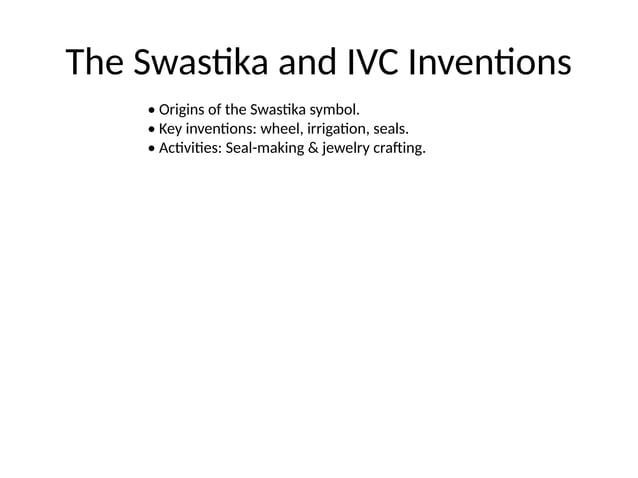 The Swastika and IVC Inventions

• Origins of the Swastika symbol.
• Key inventions: wheel, irrigation, seals.
• Activities: Seal-making & jewelry crafting.